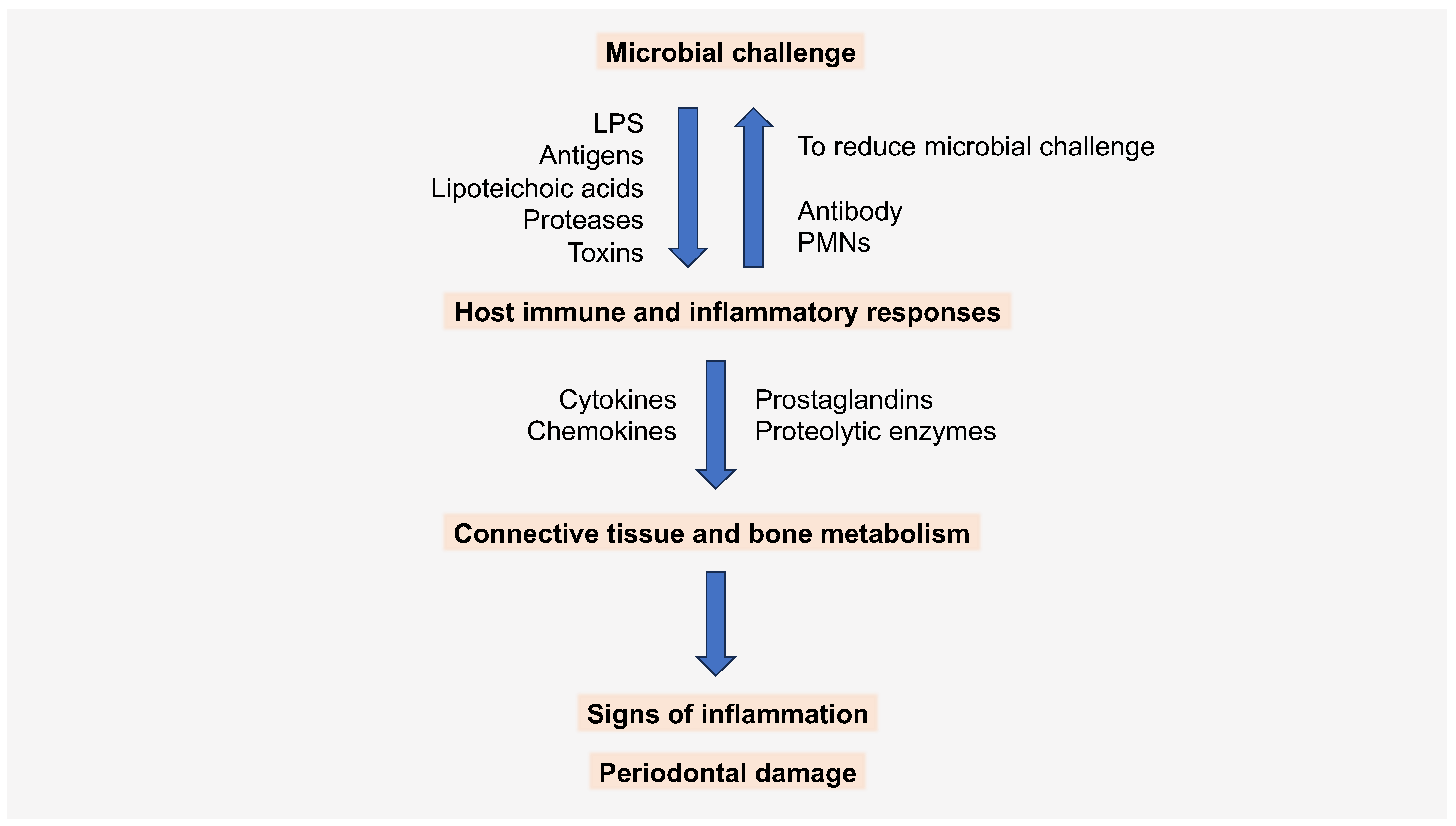 Microbial challenge

LPS
Antigens
Lipoteichoic acids
Proteases
Toxins

To reduce microbial challenge

Antibody
PMNs

Host immune and inflammatory responses

Cytokines
Chemokines

Prostaglandins
Proteolytic enzymes

Connective tissue and bone metabolism

Signs of inflammation

Periodontal damage